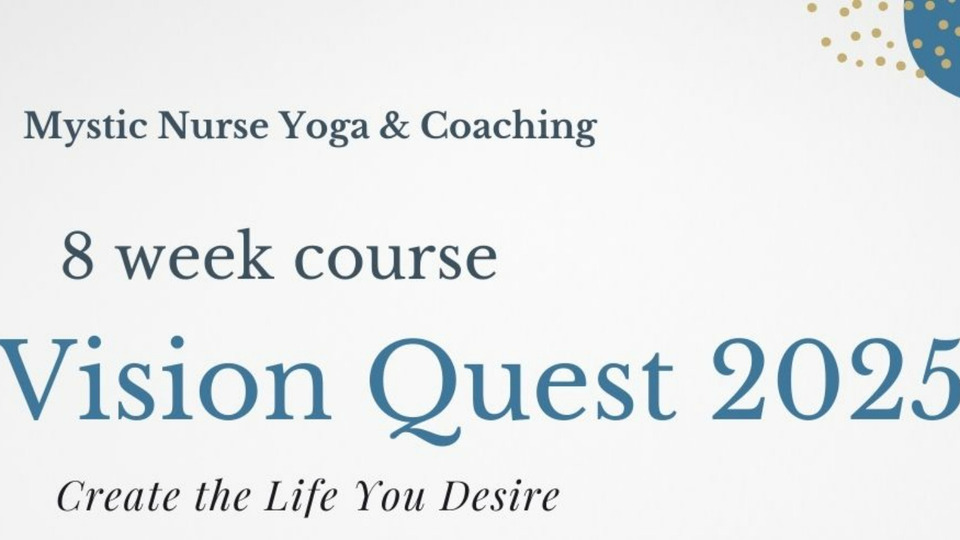 Mystic Nurse Yoga & Coaching

8 week course

Vision Quest 2025

Create the Life You Desire